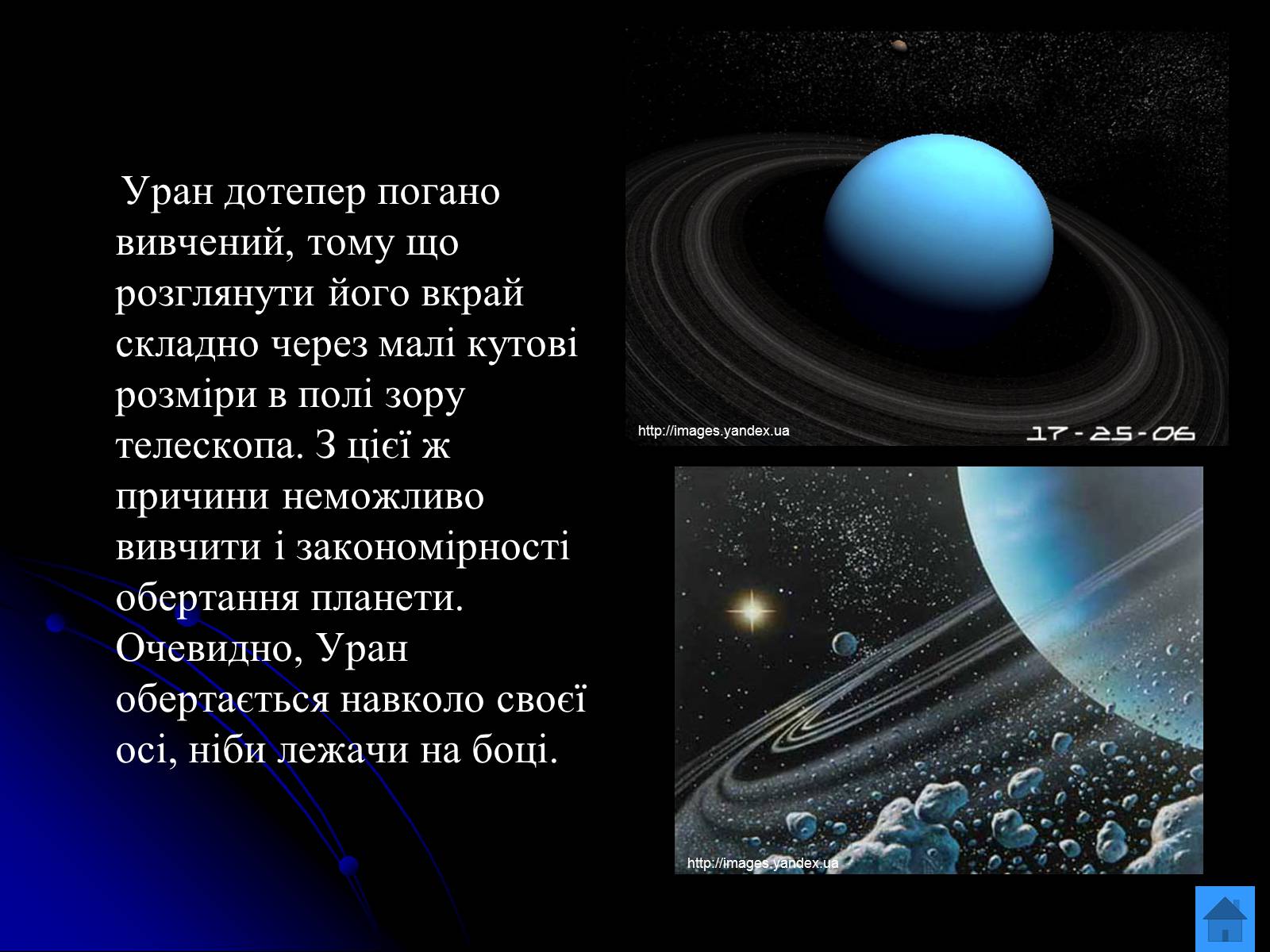 Уран дотепер погано вивчений, тому що розглянути його вкрай складно через малі кутові розміри в полі зору телескопа. З цієї ж причини неможливо вивчити і закономірності обертання планети. Очевидно, Уран обертається навколо своєї осі, ніби лежачи на боці.

http://images.yandex.ua

17-25-06

http://images.yandex.ua